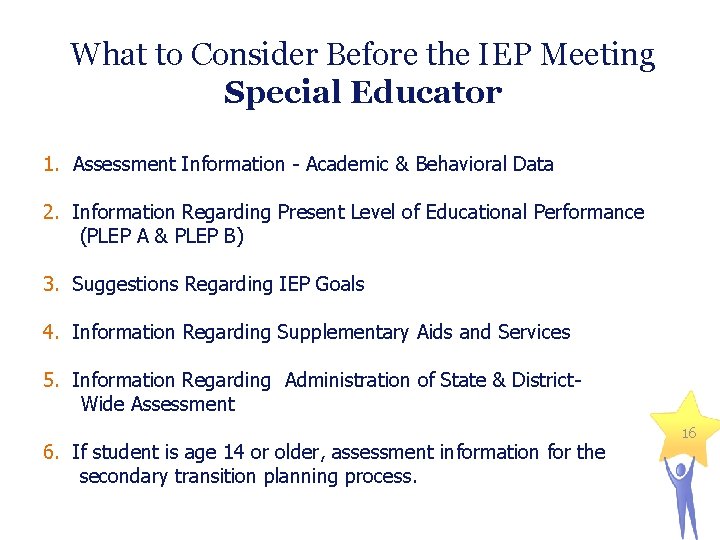 What to Consider Before the IEP Meeting
Special Educator

1. Assessment Information - Academic & Behavioral Data

2. Information Regarding Present Level of Educational Performance (PLEP A & PLEP B)

3. Suggestions Regarding IEP Goals

4. Information Regarding Supplementary Aids and Services

5. Information Regarding Administration of State & District-Wide Assessment

6. If student is age 14 or older, assessment information for the secondary transition planning process.

16